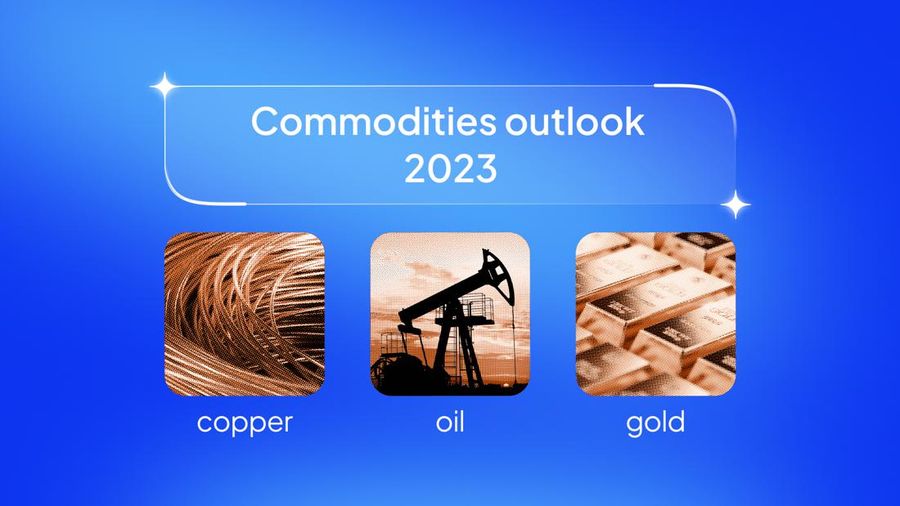 Commodities outlook 2023

copper

oil

gold